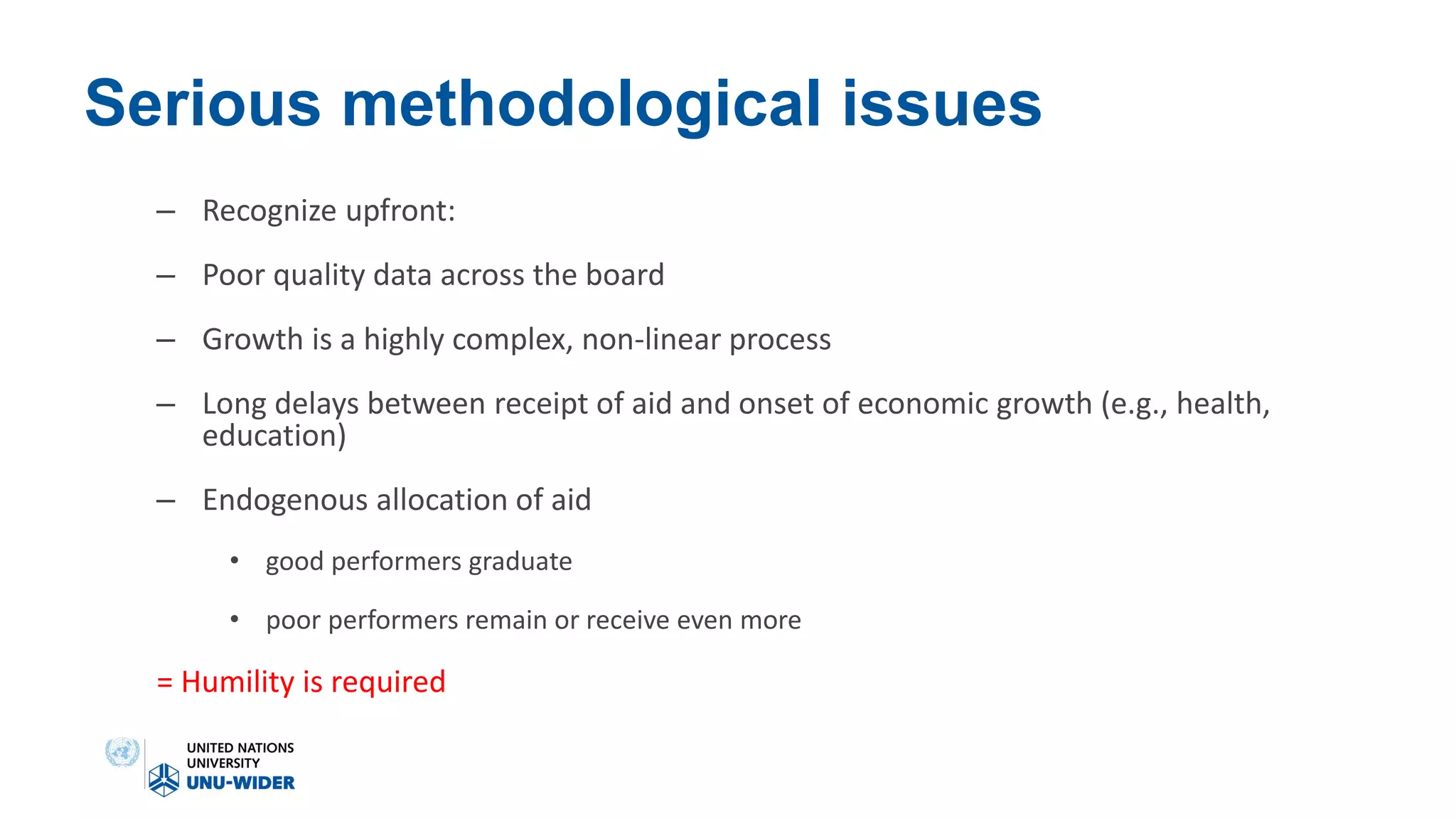 Serious methodological issues

– Recognize upfront:

– Poor quality data across the board

– Growth is a highly complex, non-linear process

– Long delays between receipt of aid and onset of economic growth (e.g., health, education)

– Endogenous allocation of aid

• good performers graduate

• poor performers remain or receive even more

= Humility is required

UNITED NATIONS UNIVERSITY
UNU-WIDER